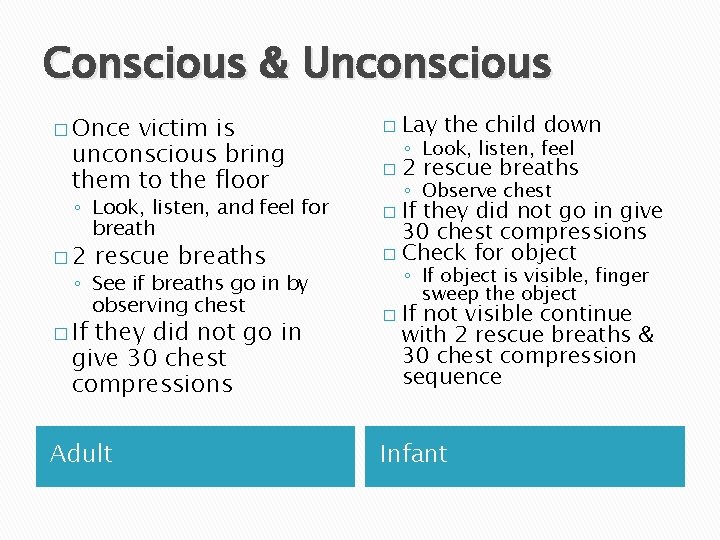 Conscious & Unconscious

□ Once victim is unconscious bring them to the floor
◦ Look, listen, and feel for breath
□ 2 rescue breaths
◦ See if breaths go in by observing chest
□ If they did not go in give 30 chest compressions

Adult

□ Lay the child down
◦ Look, listen, feel
□ 2 rescue breaths
◦ Observe chest
□ If they did not go in give 30 chest compressions
□ Check for object
◦ If object is visible, finger sweep the object
□ If not visible continue with 2 rescue breaths & 30 chest compression sequence

Infant